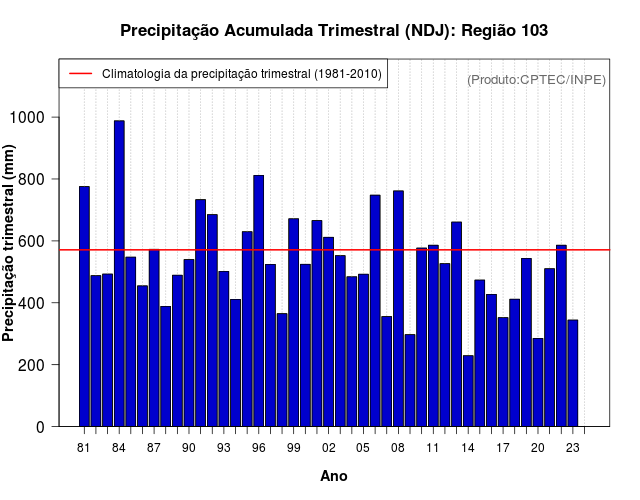 Precipitação Acumulada Trimestral (NDJ): Região 103

Climatologia da precipitação trimestral (1981-2010)

(Produto:CPTEC/INPE)

Precipitação trimestral (mm)

1000
800
600
400
200
0

81 84 87 90 93 96 99 02 05 08 11 14 17 20 23

Ano